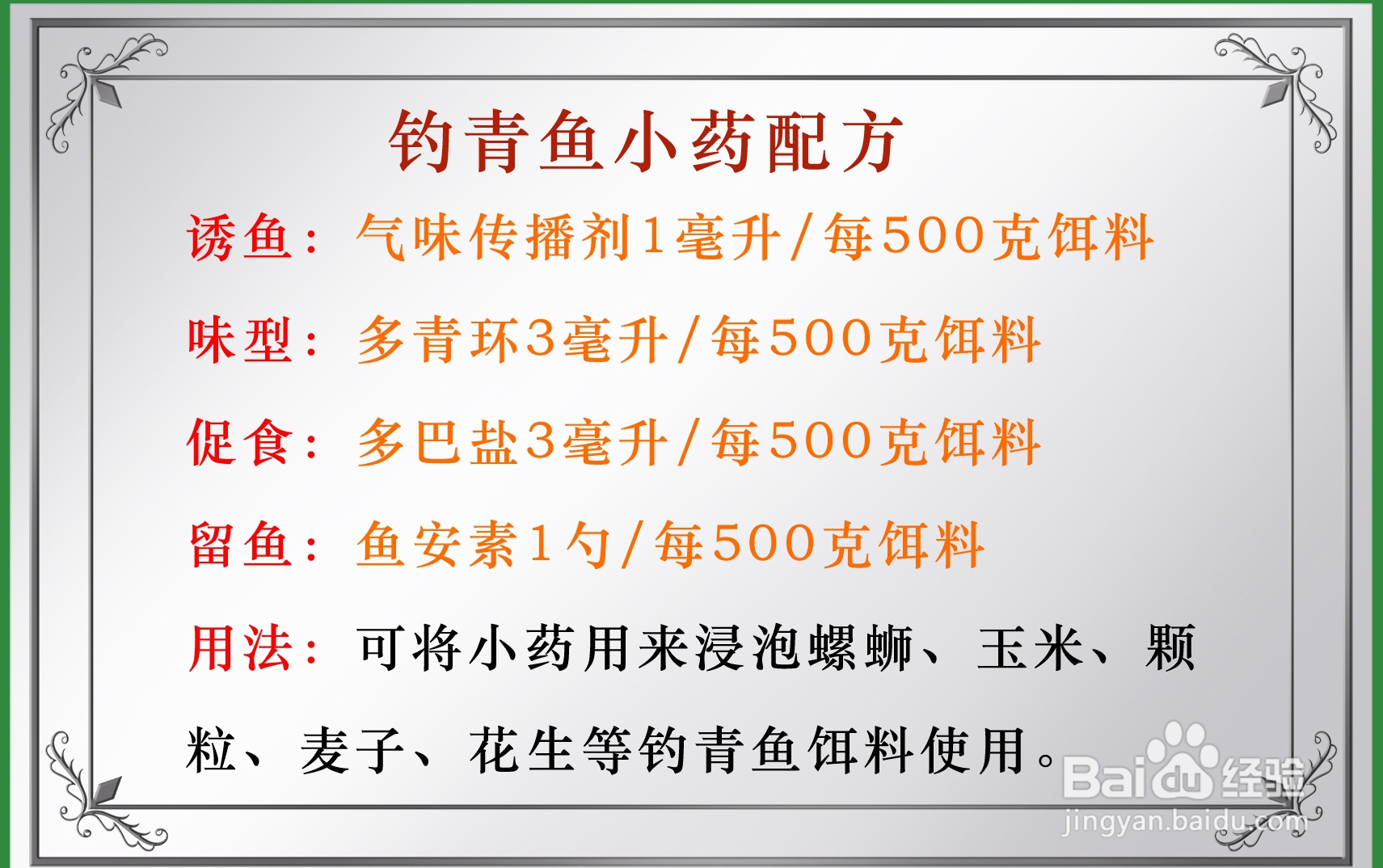 钓青鱼小药配方

诱鱼：气味传播剂1毫升/每500克饵料

味型：多青环3毫升/每500克饵料

促食：多巴盐3毫升/每500克饵料

留鱼：鱼安素1勺/每500克饵料

用法：可将小药用来浸泡螺蛳、玉米、颗粒、麦子、花生等钓青鱼饵料使用。

Baidu经验
jingyan.baidu.com